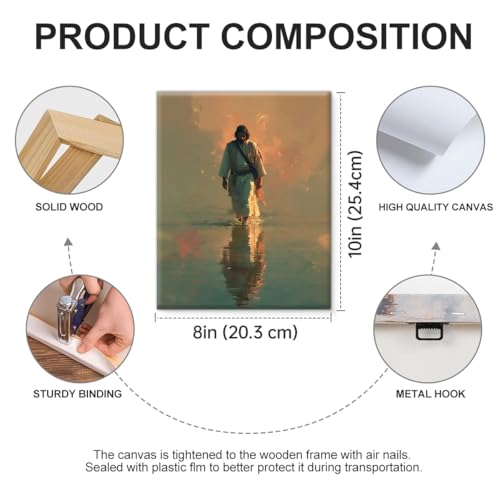 PRODUCT COMPOSITION

SOLID WOOD

10in (25.4cm)

HIGH QUALITY CANVAS

8in (20.3 cm)

STURDY BINDING

METAL HOOK

The canvas is tightened to the wooden frame with air nails. Sealed with plastic flm to better protect it during transportation.